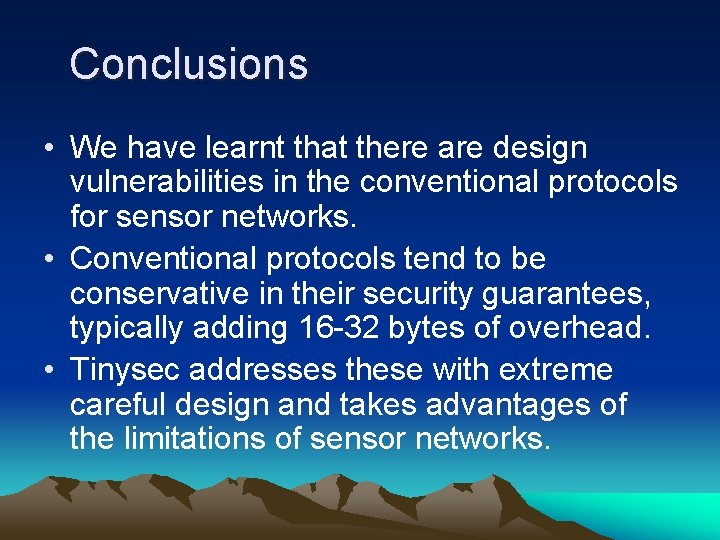 Conclusions

• We have learnt that there are design vulnerabilities in the conventional protocols for sensor networks.
• Conventional protocols tend to be conservative in their security guarantees, typically adding 16-32 bytes of overhead.
• Tinysec addresses these with extreme careful design and takes advantages of the limitations of sensor networks.